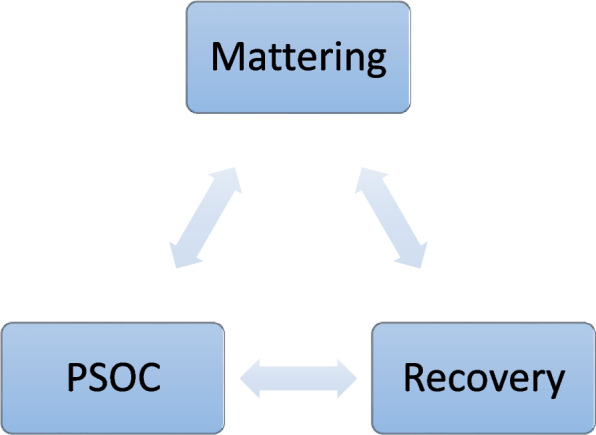 Mattering

PSOC

Recovery